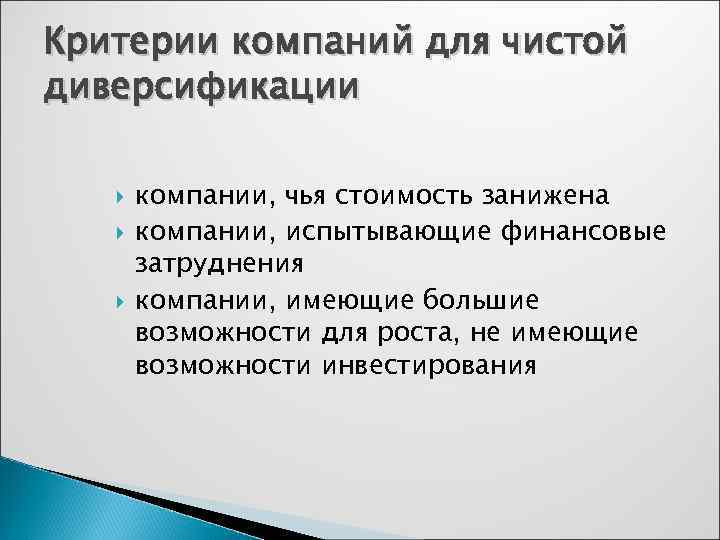 Критерии компаний для чистой диверсификации

компании, чья стоимость занижена

компании, испытывающие финансовые затруднения

компании, имеющие большие возможности для роста, не имеющие возможности инвестирования